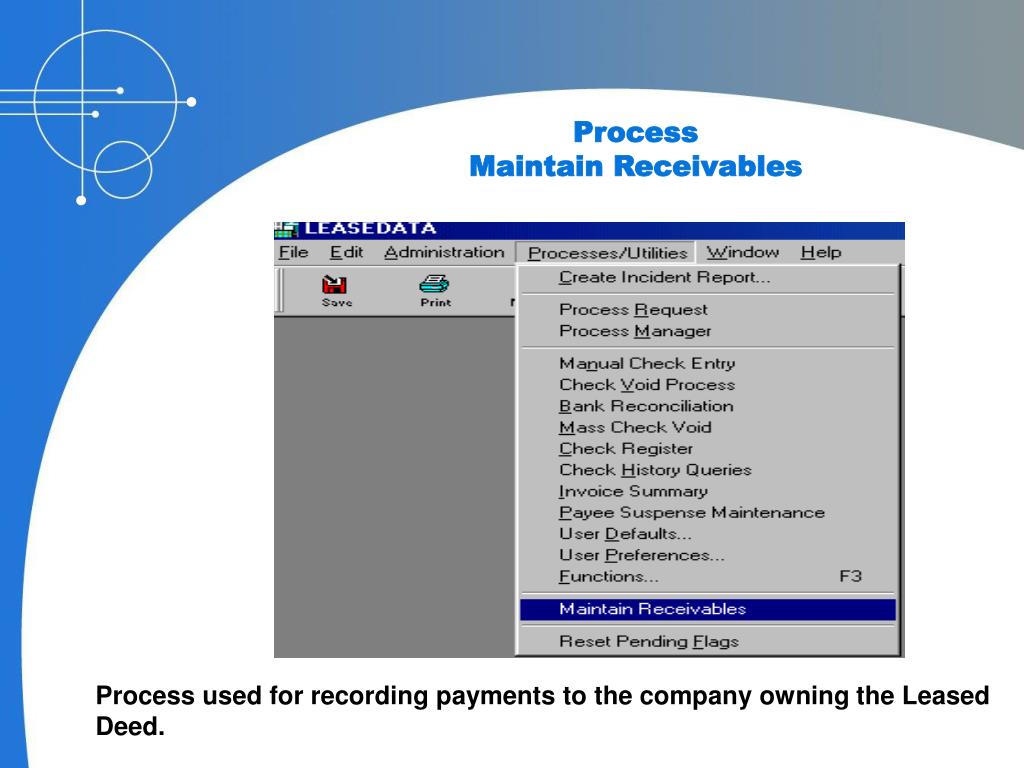 Process
Maintain Receivables

LEASEDATA

File Edit Administration Processes/Utilities Window Help

Save Print

Create Incident Report...

Process Request
Process Manager

Manual Check Entry
Check Void Process
Bank Reconciliation
Mass Check Void
Check Register
Check History Queries
Invoice Summary
Payee Suspense Maintenance
User Defaults...
User Preferences...
Functions... F3

Maintain Receivables

Reset Pending Flags

Process used for recording payments to the company owning the Leased Deed.